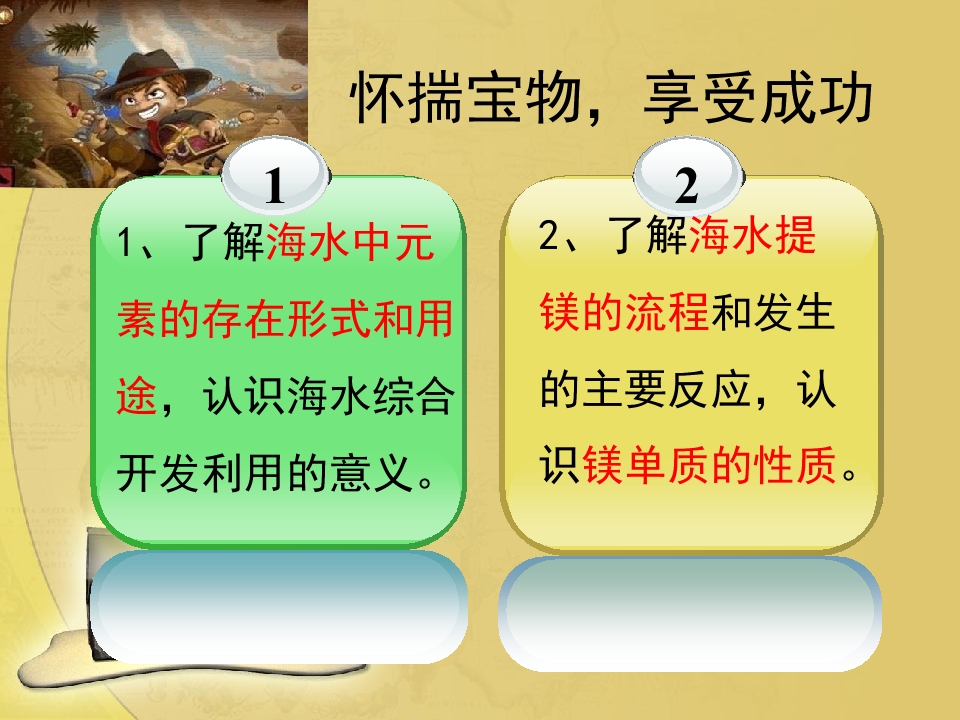 怀揣宝物，享受成功

1

1、了解海水中元素的存在形式和用途，认识海水综合开发利用的意义。

2

2、了解海水提镁的流程和发生的主要反应，认识镁单质的性质。